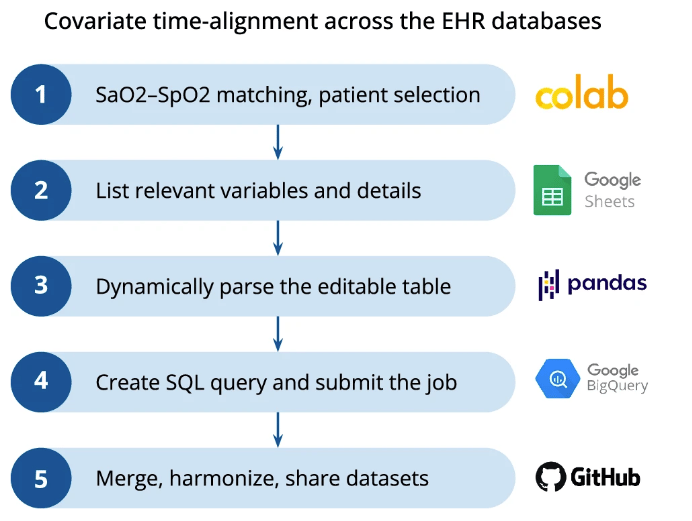 Covariate time-alignment across the EHR databases

1 SaO2–SpO2 matching, patient selection

colab

2 List relevant variables and details

Google Sheets

3 Dynamically parse the editable table

pandas

4 Create SQL query and submit the job

Google BigQuery

5 Merge, harmonize, share datasets

GitHub